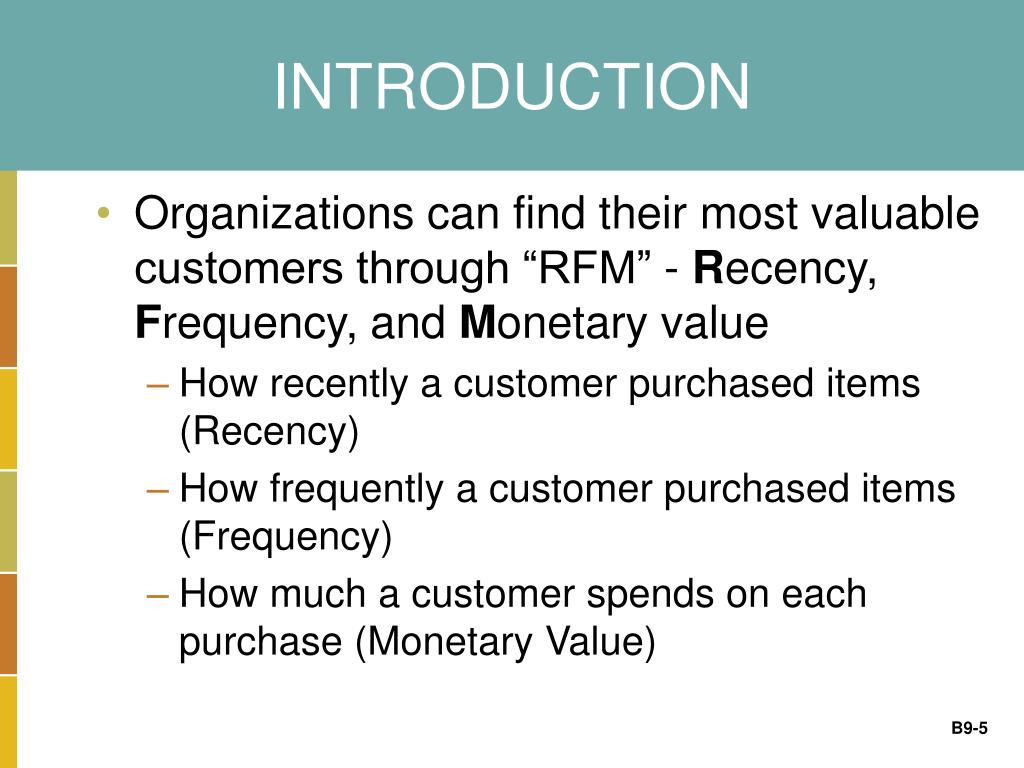 INTRODUCTION

• Organizations can find their most valuable customers through “RFM” - Recency, Frequency, and Monetary value

– How recently a customer purchased items (Recency)

– How frequently a customer purchased items (Frequency)

– How much a customer spends on each purchase (Monetary Value)

B9-5